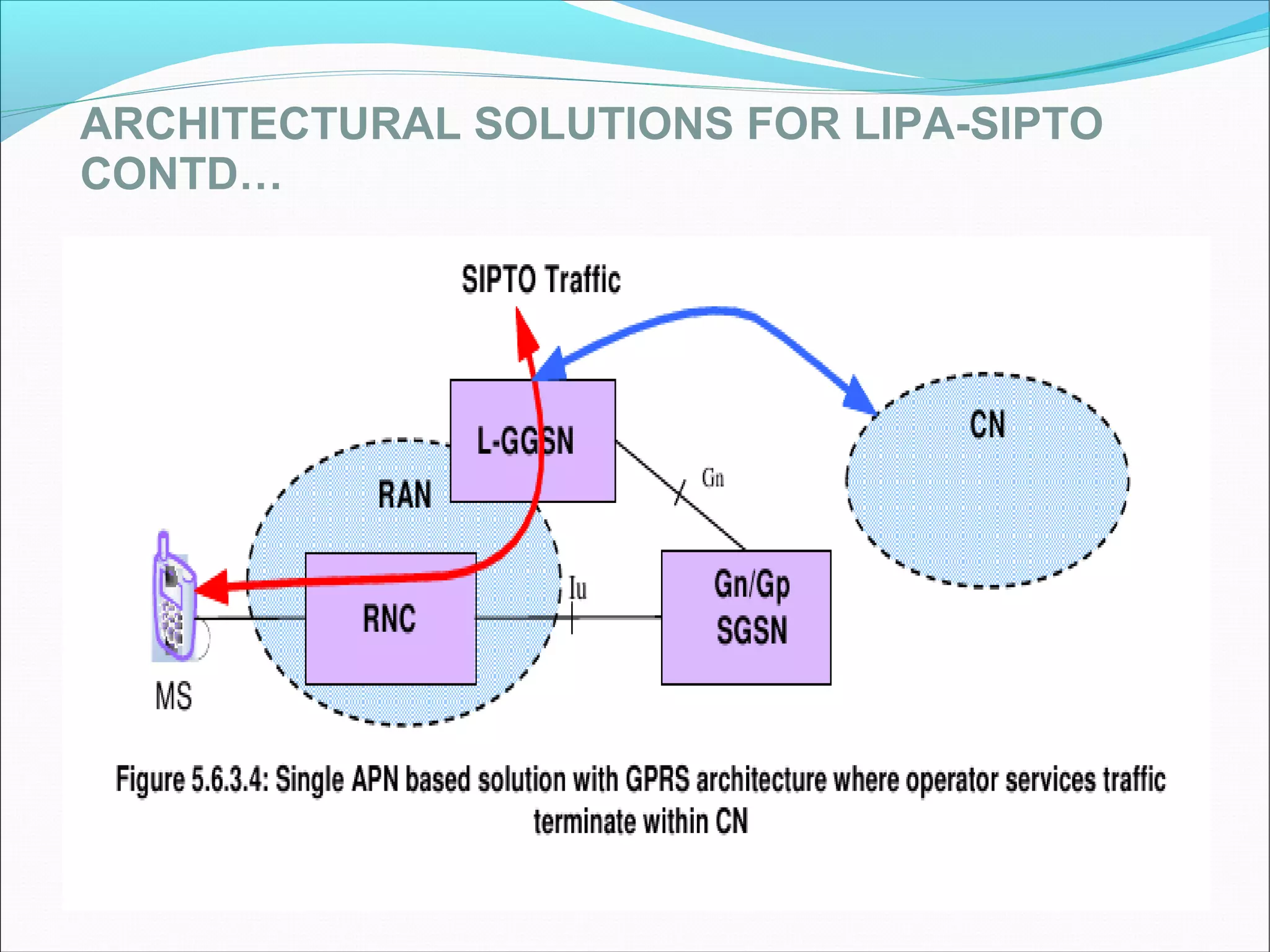 ARCHITECTURAL SOLUTIONS FOR LIPA-SIPTO CONTD…

SIPTO Traffic

L-GGSN

CN

RAN

Gn

Iu

RNC

Gn/Gp
SGSN

MS

Figure 5.6.3.4: Single APN based solution with GPRS architecture where operator services traffic terminate within CN